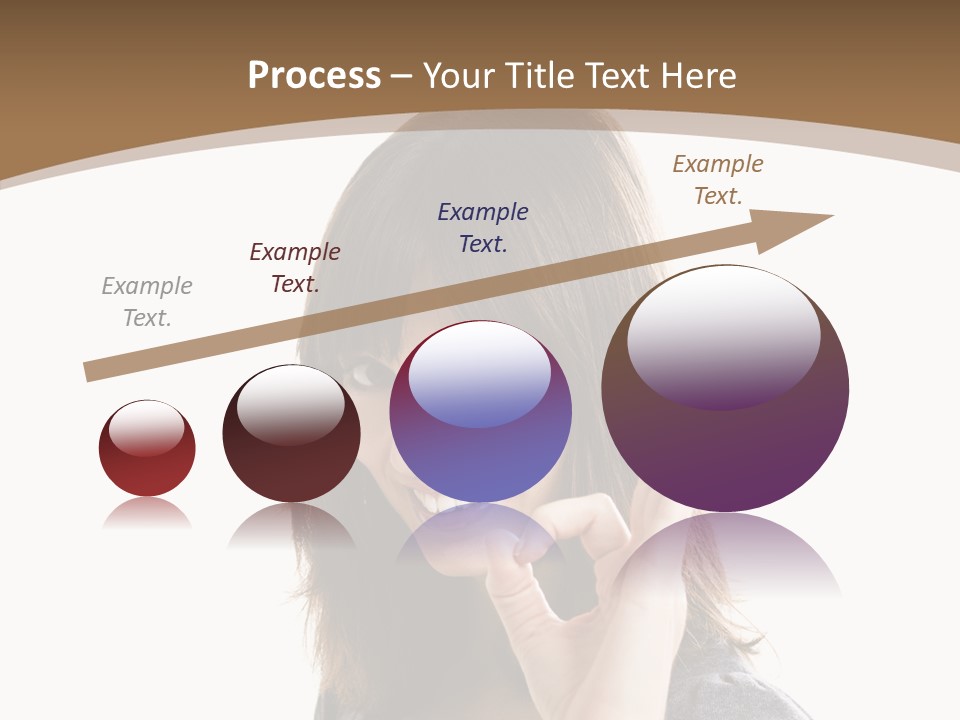 Process – Your Title Text Here

Example Text.

Example Text.

Example Text.

Example Text.